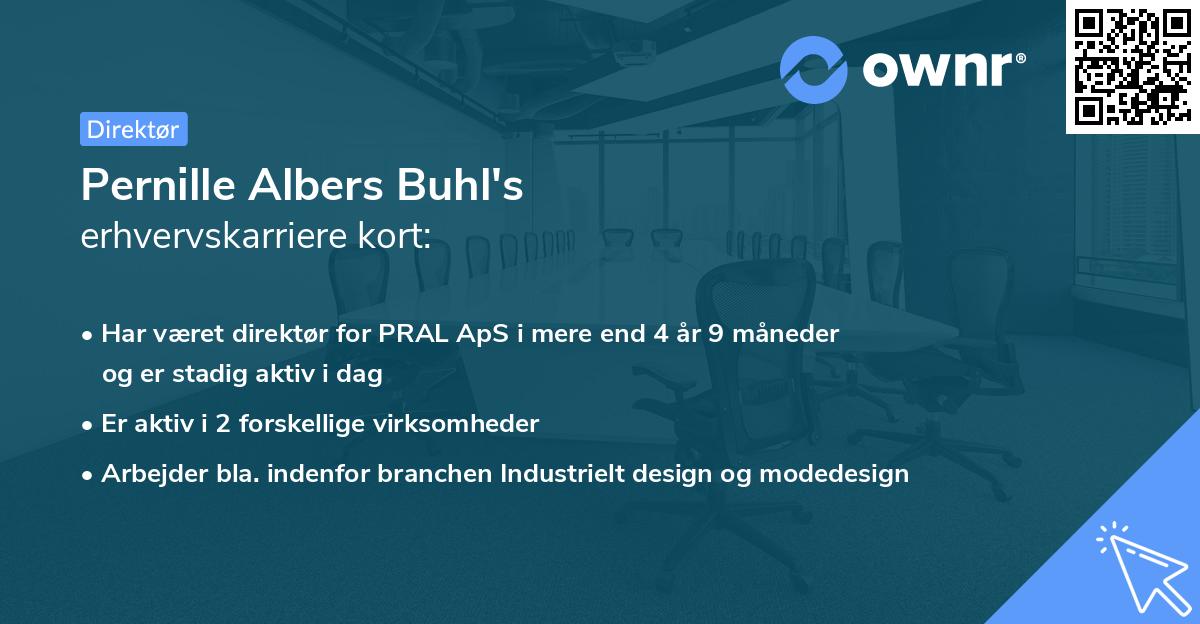 ownr®

Direktør

Pernille Albers Buhl's
erhvervskarriere kort:

• Har været direktør for PRAL ApS i mere end 4 år 9 måneder og er stadig aktiv i dag
• Er aktiv i 2 forskellige virksomheder
• Arbejder bla. indenfor branchen Industrielt design og modedesign